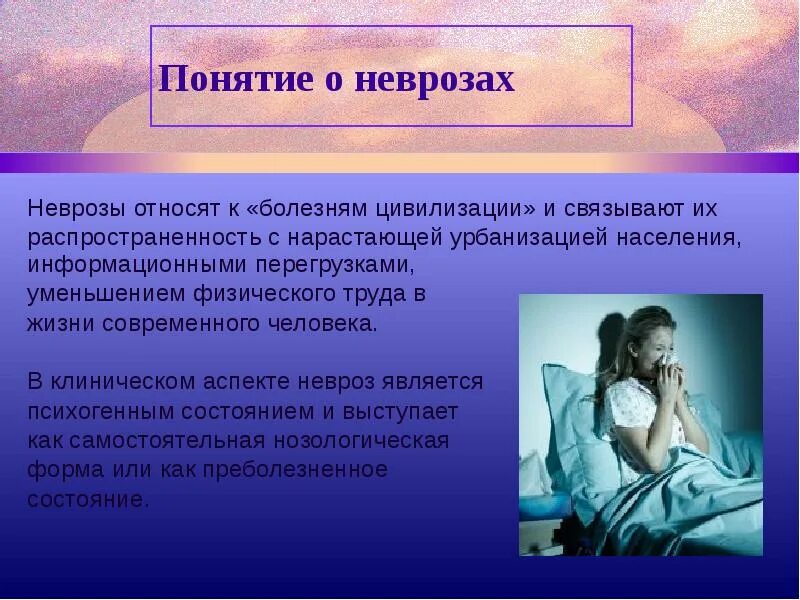 Понятие о неврозах

Неврозы относят к «болезням цивилизации» и связывают их распространенность с нарастающей урбанизацией населения, информационными перегрузками, уменьшением физического труда в жизни современного человека.

В клиническом аспекте невроз является психогенным состоянием и выступает как самостоятельная нозологическая форма или как преболезненное состояние.